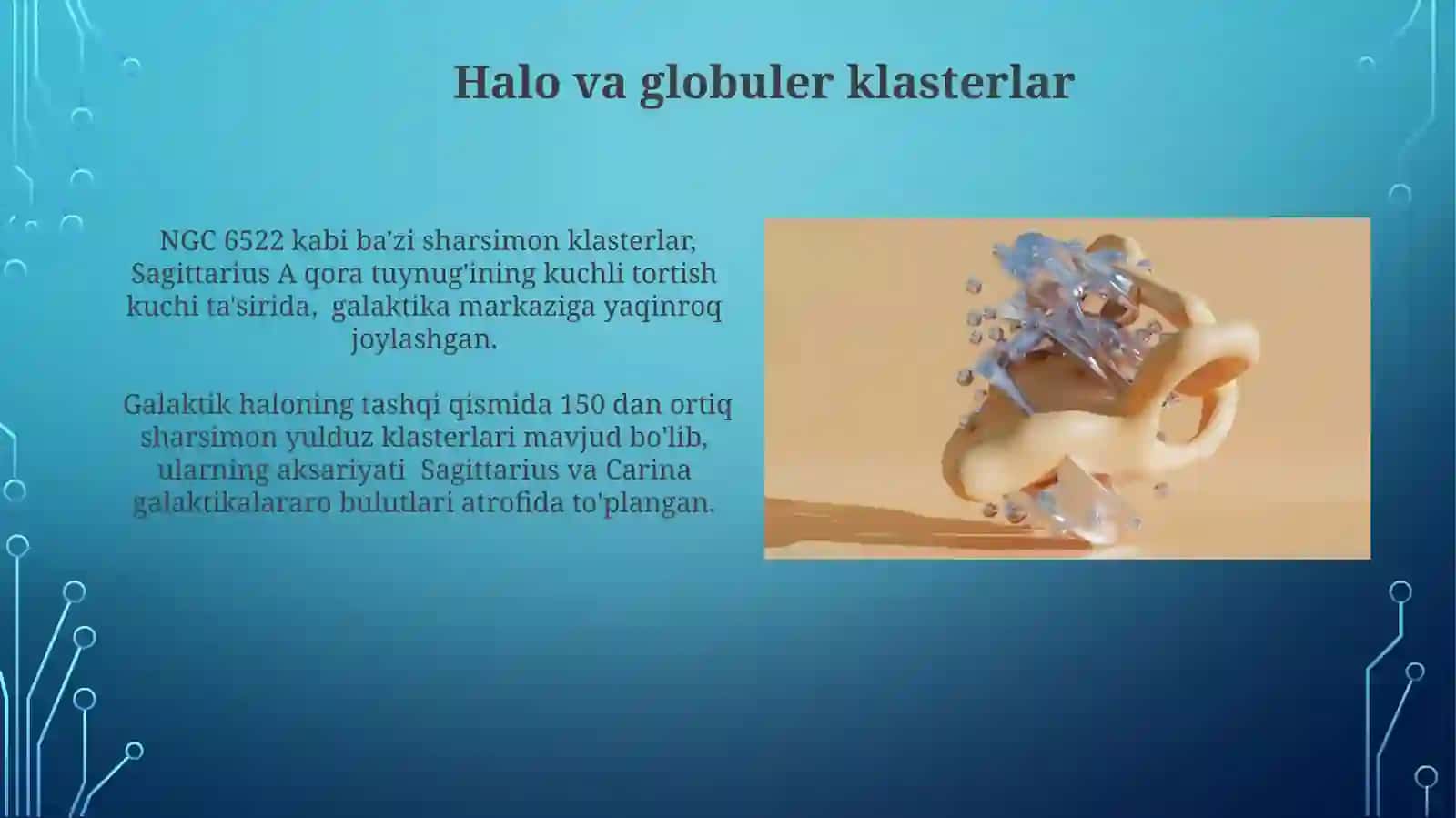 Halo va globuler klasterlar

NGC 6522 kabi ba'zi sharsimon klasterlar, Sagittarius A qora tuynug'ining kuchli tortish kuchi ta'sirida, galaktika markaziga yaqinroq joylashgan.

Galaktik haloning tashqi qismida 150 dan ortiq sharsimon yulduz klasterlari mavjud bo'lib, ularning aksariyati Sagittarius va Carina galaktikalararo bulutlari atrofida to'plangan.